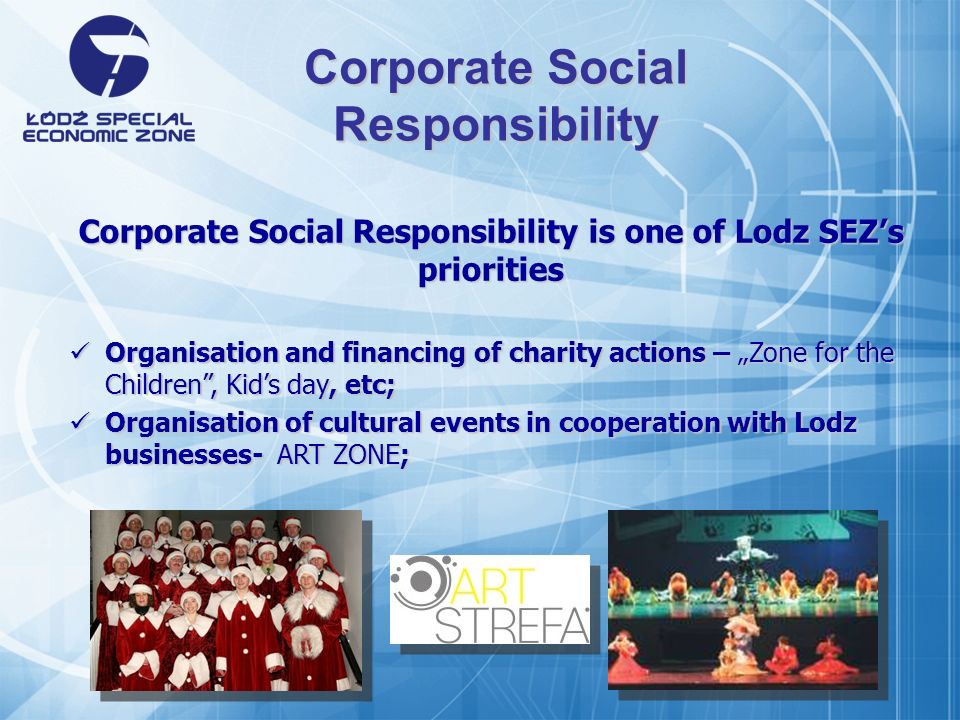 ŁODZ SPECIAL ECONOMIC ZONE

Corporate Social Responsibility

Corporate Social Responsibility is one of Lodz SEZ's priorities

✓ Organisation and financing of charity actions – „Zone for the Children", Kid's day, etc;

✓ Organisation of cultural events in cooperation with Lodz businesses- ART ZONE;

ART STREFA